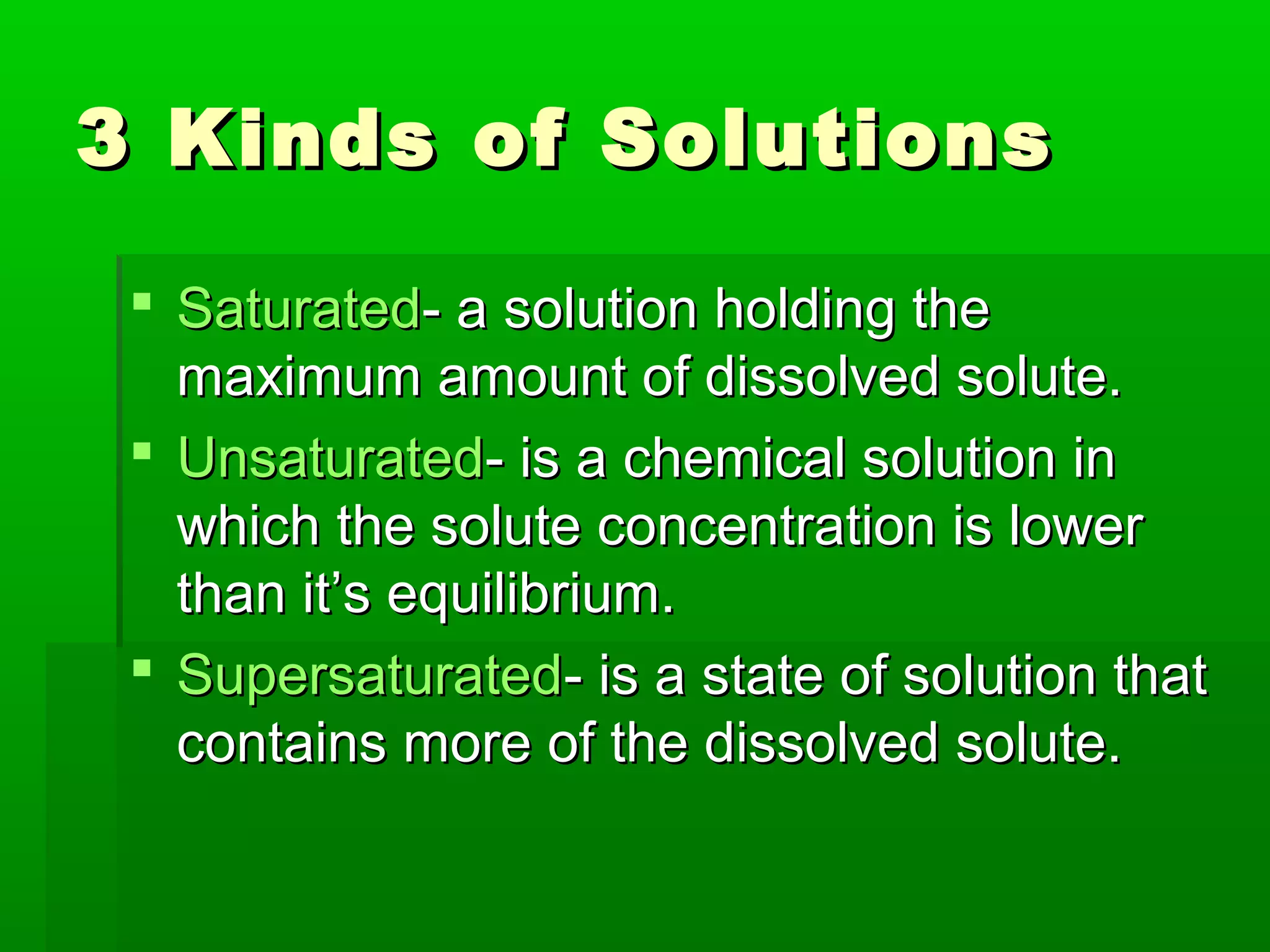 3 Kinds of Solutions

▪ Saturated- a solution holding the maximum amount of dissolved solute.

▪ Unsaturated- is a chemical solution in which the solute concentration is lower than it’s equilibrium.

▪ Supersaturated- is a state of solution that contains more of the dissolved solute.